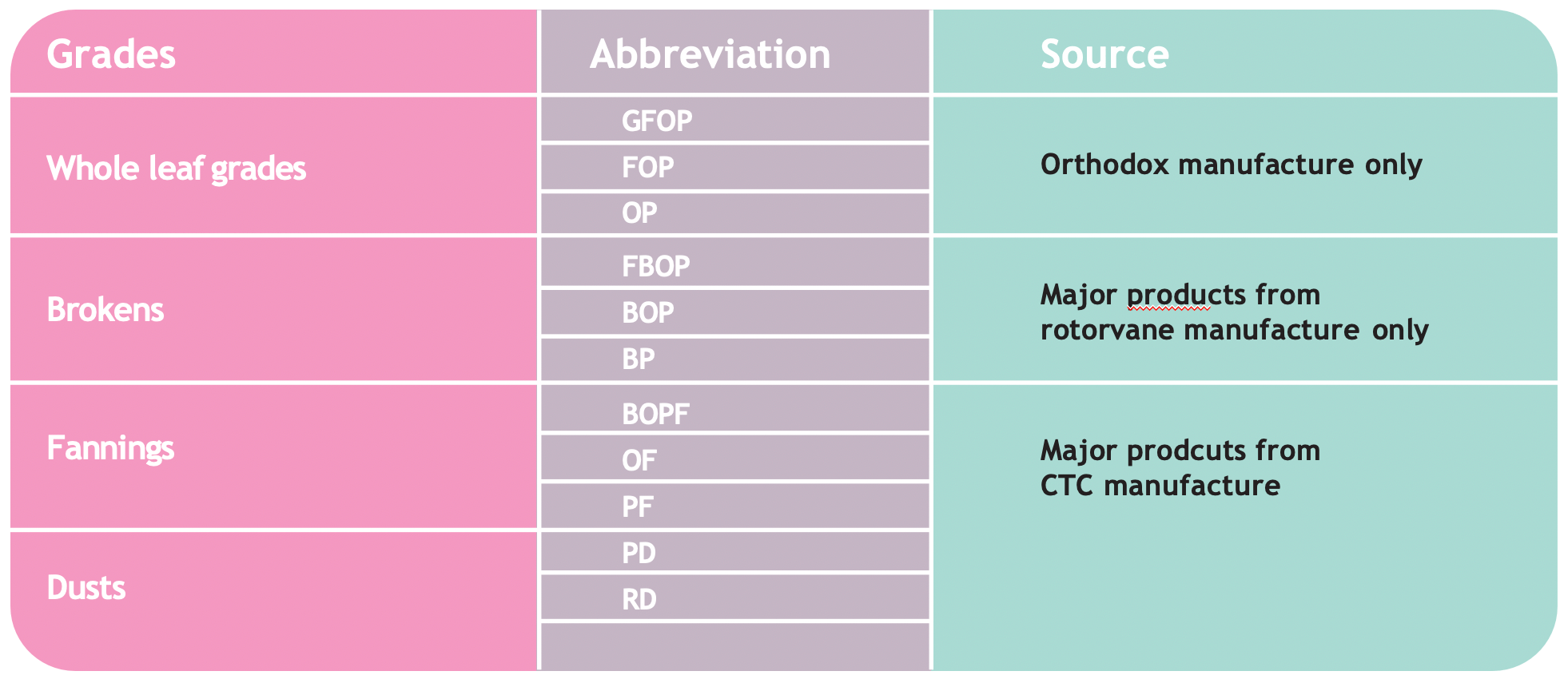 | Grades | Abbreviation | Source |
|---|---|---|
| Whole leaf grades | GFOP | Orthodox manufacture only |
| | FOP | |
| | OP | |
| Brokens | FBOP | Major products from rotorvane manufacture only |
| | BOP | |
| | BP | |
| Fannings | BOPF | Major prodcuts from CTC manufacture |
| | OF | |
| | PF | |
| Dusts | PD | |
| | RD | |
| | | |